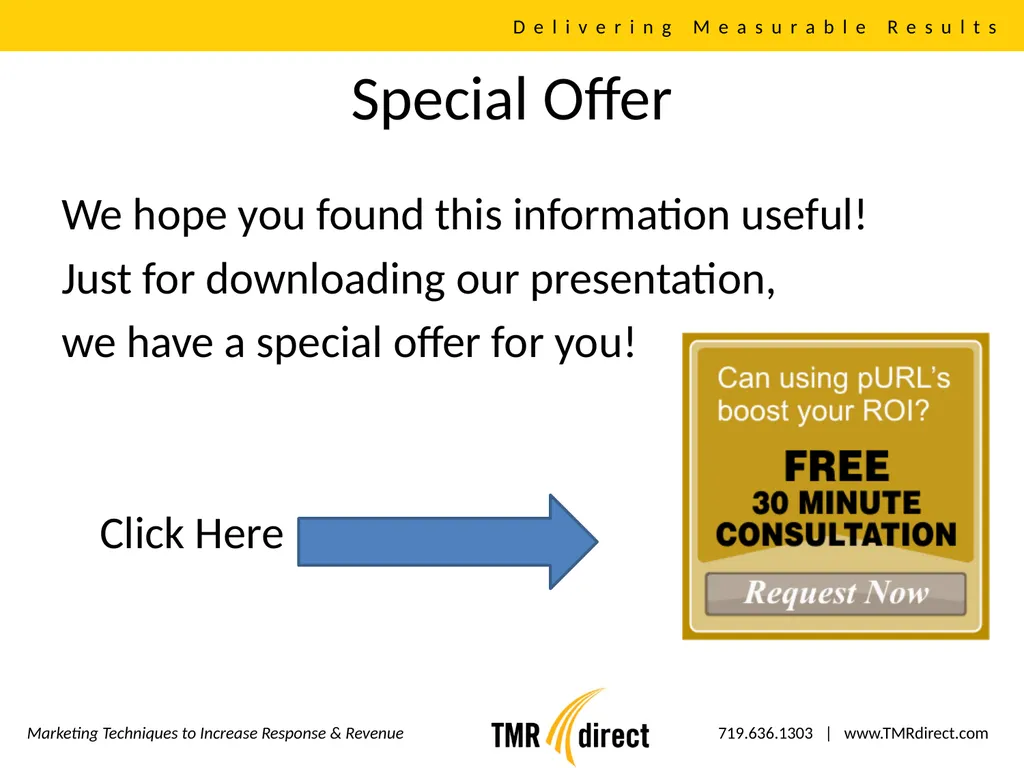 Delivering Measurable Results

Special Offer

We hope you found this information useful!
Just for downloading our presentation,
we have a special offer for you!

Click Here

Can using pURL's boost your ROI?

FREE
30 MINUTE
CONSULTATION

Request Now

Marketing Techniques to Increase Response & Revenue

TMR direct

719.636.1303 | www.TMRdirect.com